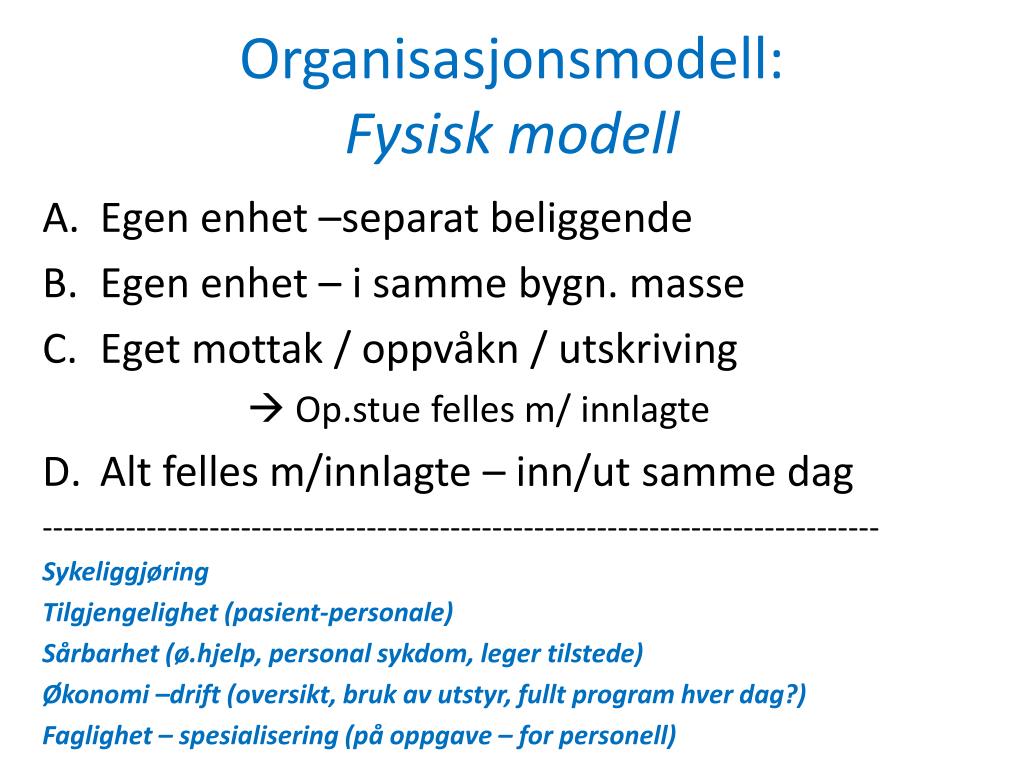 Organisasjonsmodell:
Fysisk modell

A. Egen enhet –separat beliggende
B. Egen enhet – i samme bygn. masse
C. Eget mottak / oppvåkn / utskriving
→ Op.stue felles m/ innlagte
D. Alt felles m/innlagte – inn/ut samme dag
--------------------------------------------------------------------------------
Sykeliggjøring
Tilgjengelighet (pasient-personale)
Sårbarhet (ø.hjelp, personal sykdom, leger tilstede)
Økonomi –drift (oversikt, bruk av utstyr, fullt program hver dag?)
Faglighet – spesialisering (på oppgave – for personell)